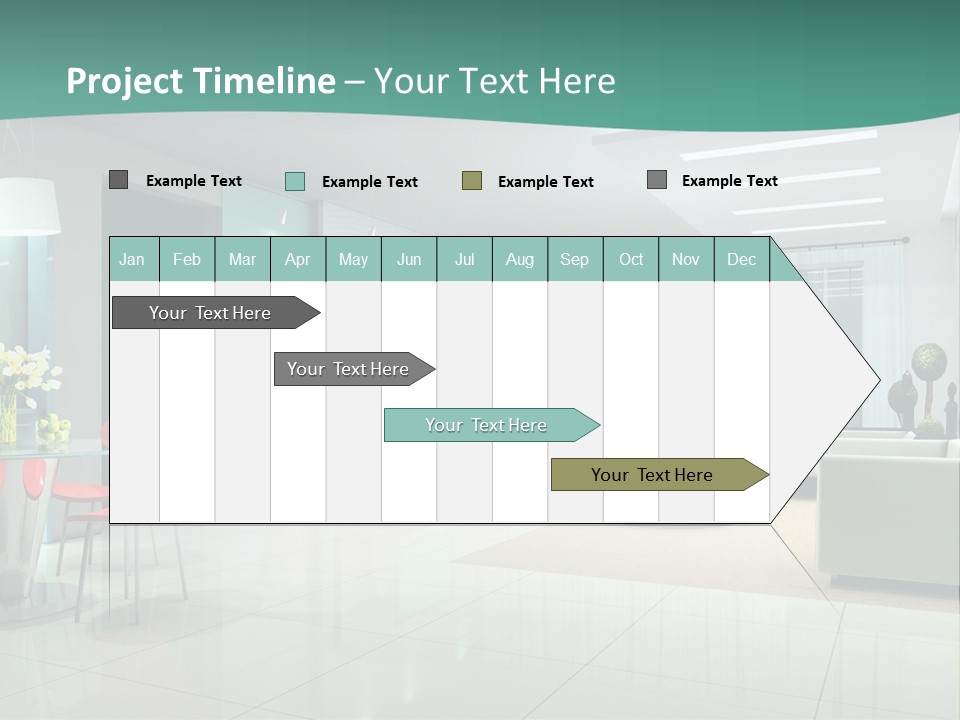 Project Timeline – Your Text Here

Example Text Example Text Example Text Example Text

| Jan | Feb | Mar | Apr | May | Jun | Jul | Aug | Sep | Oct | Nov | Dec |
|---|---|---|---|---|---|---|---|---|---|---|---|

Your Text Here

Your Text Here

Your Text Here

Your Text Here